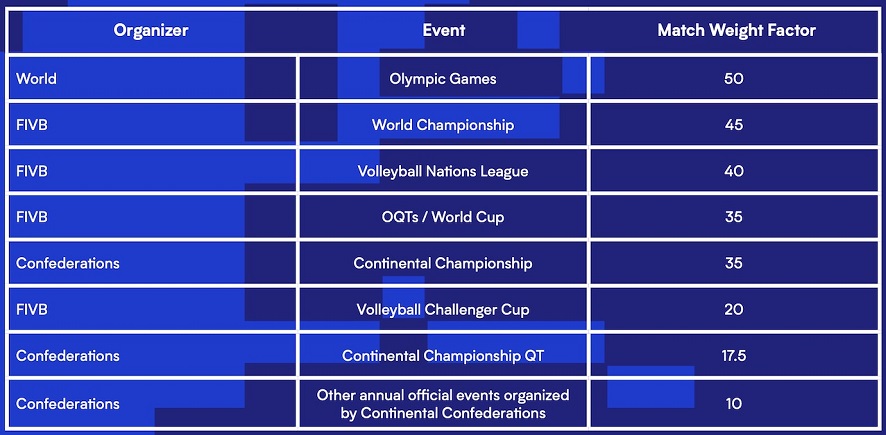 | Organizer | Event | Match Weight Factor |
|---|---|---|
| World | Olympic Games | 50 |
| FIVB | World Championship | 45 |
| FIVB | Volleyball Nations League | 40 |
| FIVB | OQTs / World Cup | 35 |
| Confederations | Continental Championship | 35 |
| FIVB | Volleyball Challenger Cup | 20 |
| Confederations | Continental Championship QT | 17.5 |
| Confederations | Other annual official events organized by Continental Confederations | 10 |